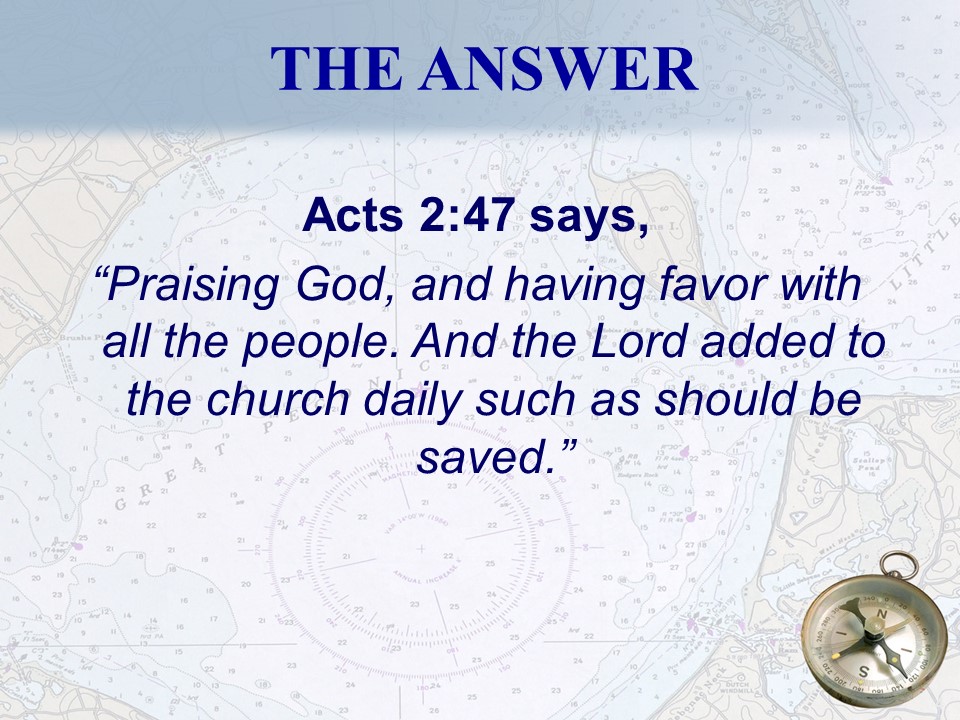 THE ANSWER

Acts 2:47 says,

“Praising God, and having favor with all the people. And the Lord added to the church daily such as should be saved.”